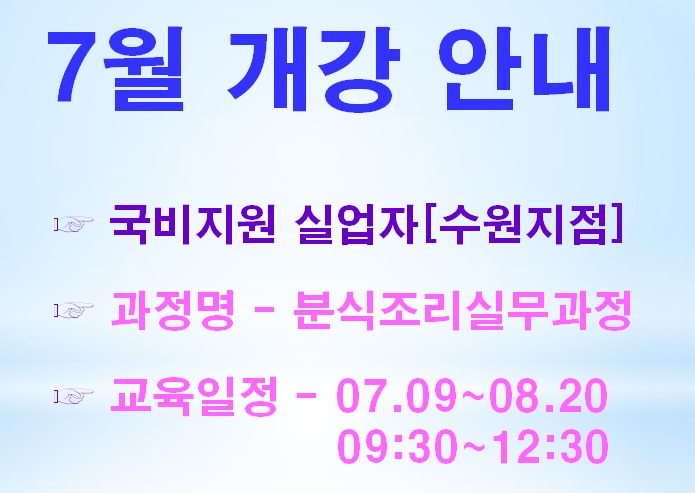 7월 개강 안내

☞ 국비지원 실업자[수원지점]

☞ 과정명 - 분식조리실무과정

☞ 교육일정 - 07.09~08.20
09:30~12:30